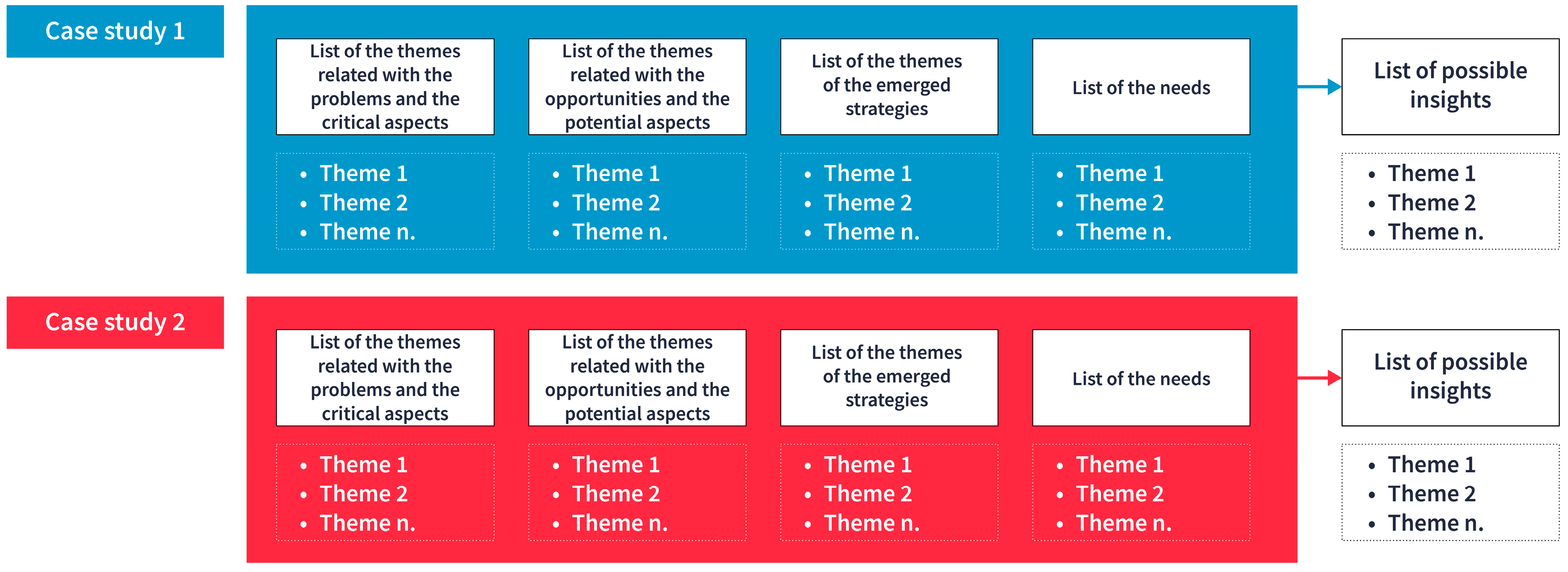 Case study 1

List of the themes related with the problems and the critical aspects

- Theme 1
- Theme 2
- Theme n.

List of the themes related with the opportunities and the potential aspects

- Theme 1
- Theme 2
- Theme n.

List of the themes of the emerged strategies

- Theme 1
- Theme 2
- Theme n.

List of the needs

- Theme 1
- Theme 2
- Theme n.

List of possible insights

- Theme 1
- Theme 2
- Theme n.

Case study 2

List of the themes related with the problems and the critical aspects

- Theme 1
- Theme 2
- Theme n.

List of the themes related with the opportunities and the potential aspects

- Theme 1
- Theme 2
- Theme n.

List of the themes of the emerged strategies

- Theme 1
- Theme 2
- Theme n.

List of the needs

- Theme 1
- Theme 2
- Theme n.

List of possible insights

- Theme 1
- Theme 2
- Theme n.